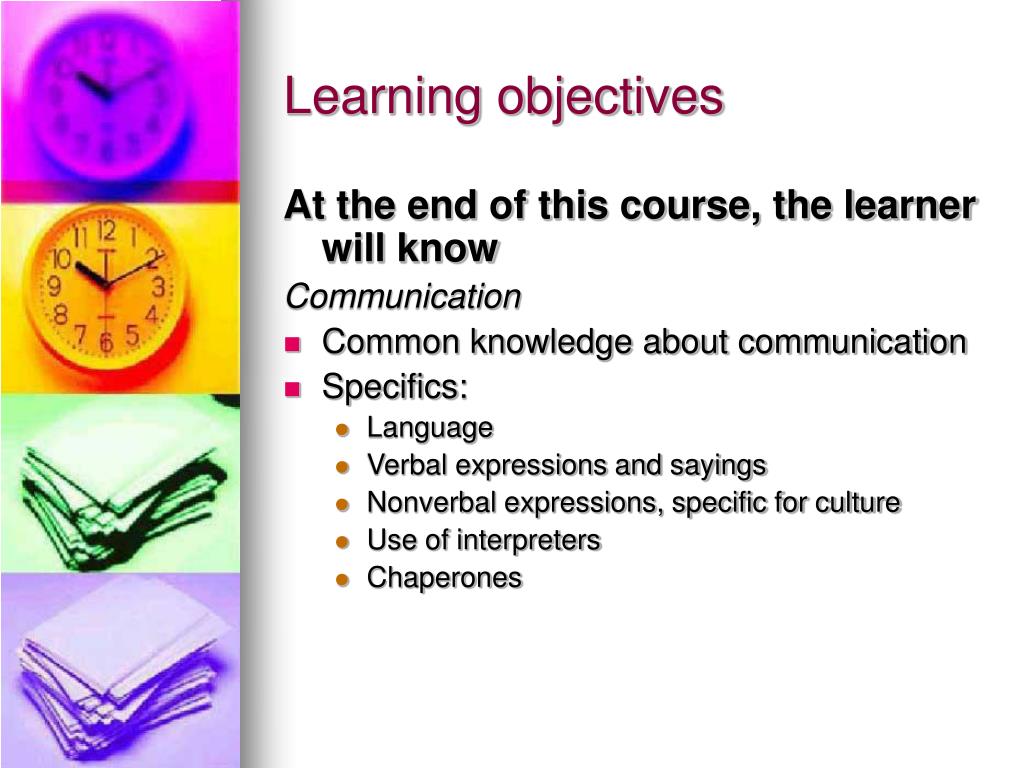 Learning objectives

At the end of this course, the learner will know

Communication

- Common knowledge about communication
- Specifics:
  - Language
  - Verbal expressions and sayings
  - Nonverbal expressions, specific for culture
  - Use of interpreters
  - Chaperones